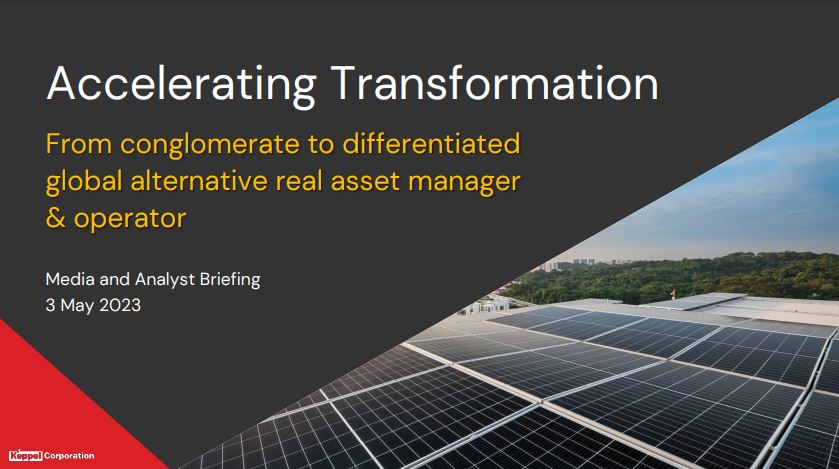 Accelerating Transformation

From conglomerate to differentiated global alternative real asset manager & operator

Media and Analyst Briefing
3 May 2023

Keppel Corporation